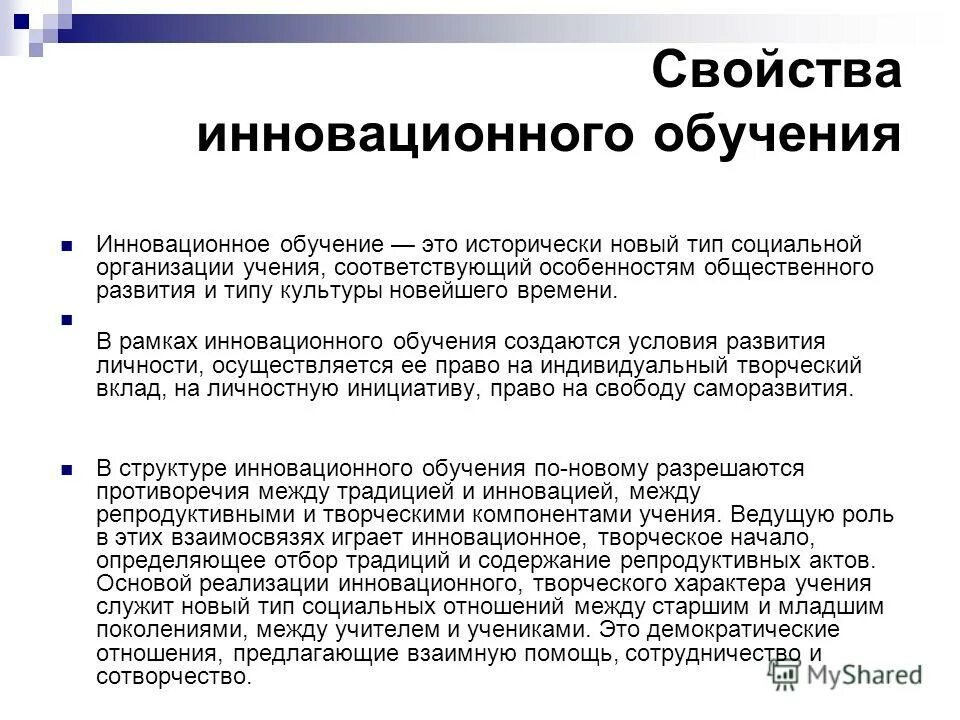 Свойства инновационного обучения

Инновационное обучение — это исторически новый тип социальной организации учения, соответствующий особенностям общественного развития и типу культуры новейшего времени.

В рамках инновационного обучения создаются условия развития личности, осуществляется ее право на индивидуальный творческий вклад, на личностную инициативу, право на свободу саморазвития.

В структуре инновационного обучения по-новому разрешаются противоречия между традицией и инновацией, между репродуктивными и творческими компонентами учения. Ведущую роль в этих взаимосвязях играет инновационное, творческое начало, определяющее отбор традиций и содержание репродуктивных актов. Основой реализации инновационного, творческого характера учения служит новый тип социальных отношений между старшим и младшим поколениями, между учителем и учениками. Это демократические отношения, предлагающие взаимную помощь, сотрудничество и сотворчество.

MyShared